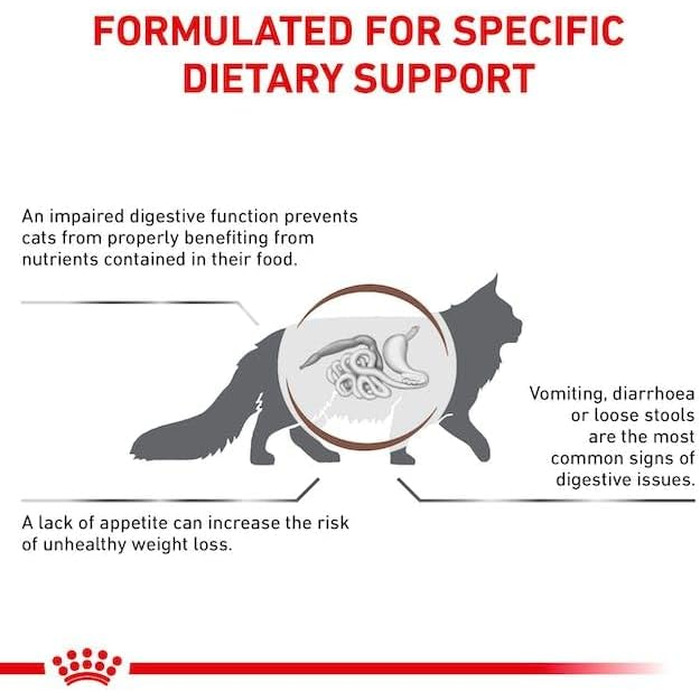 FORMULATED FOR SPECIFIC DIETARY SUPPORT

An impaired digestive function prevents cats from properly benefiting from nutrients contained in their food.

Vomiting, diarrhoea or loose stools are the most common signs of digestive issues.

A lack of appetite can increase the risk of unhealthy weight loss.